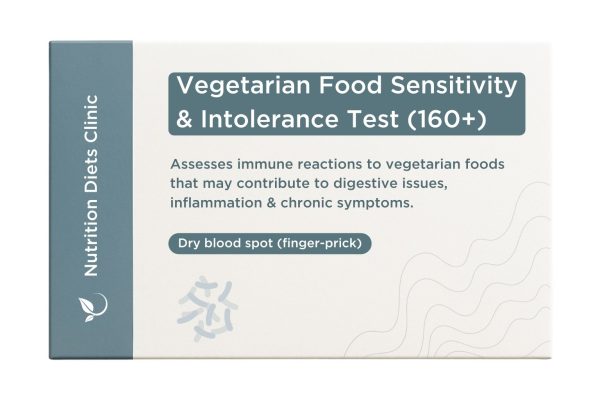 Nutrition Diets Clinic

Vegetarian Food Sensitivity & Intolerance Test (160+)

Assesses immune reactions to vegetarian foods that may contribute to digestive issues, inflammation & chronic symptoms.

Dry blood spot (finger-prick)